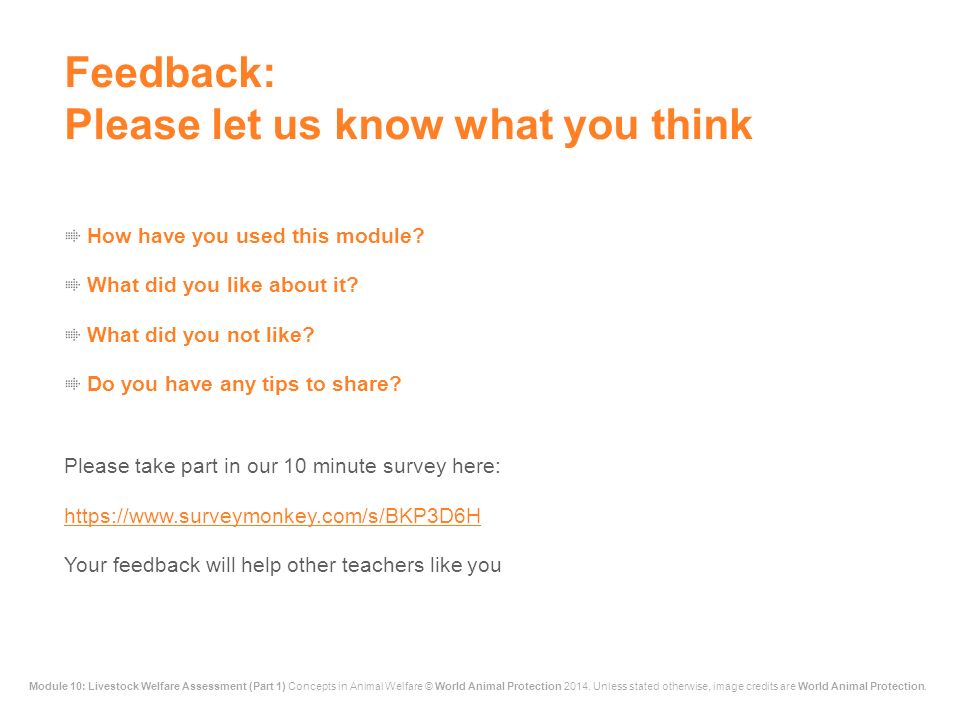 Feedback:
Please let us know what you think

How have you used this module?

What did you like about it?

What did you not like?

Do you have any tips to share?

Please take part in our 10 minute survey here:

https://www.surveymonkey.com/s/BKP3D6H

Your feedback will help other teachers like you

Module 10: Livestock Welfare Assessment (Part 1) Concepts in Animal Welfare © World Animal Protection 2014. Unless stated otherwise, image credits are World Animal Protection.